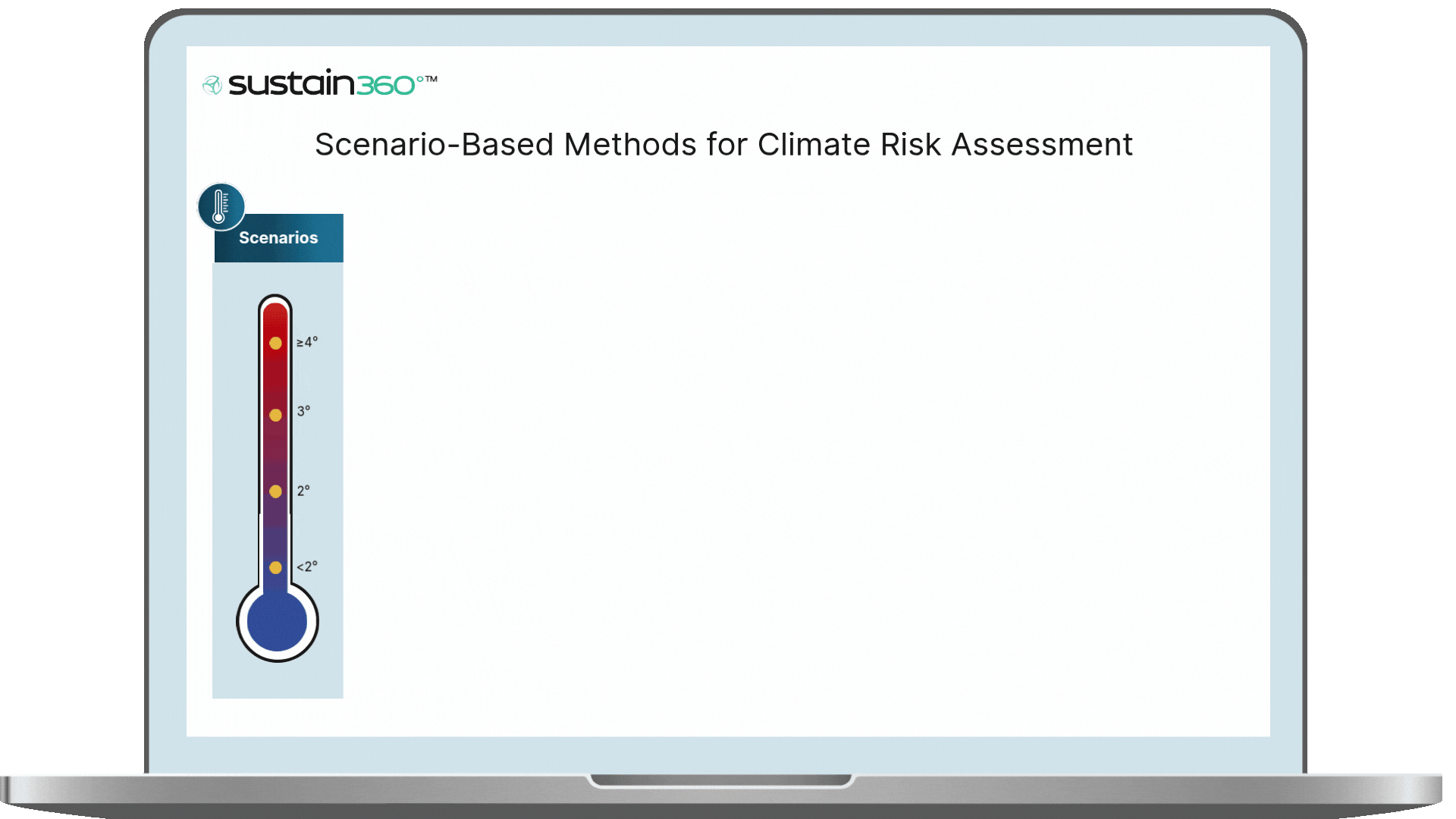 sustain360°™

Scenario-Based Methods for Climate Risk Assessment

Scenarios

≥4°

3°

2°

<2°